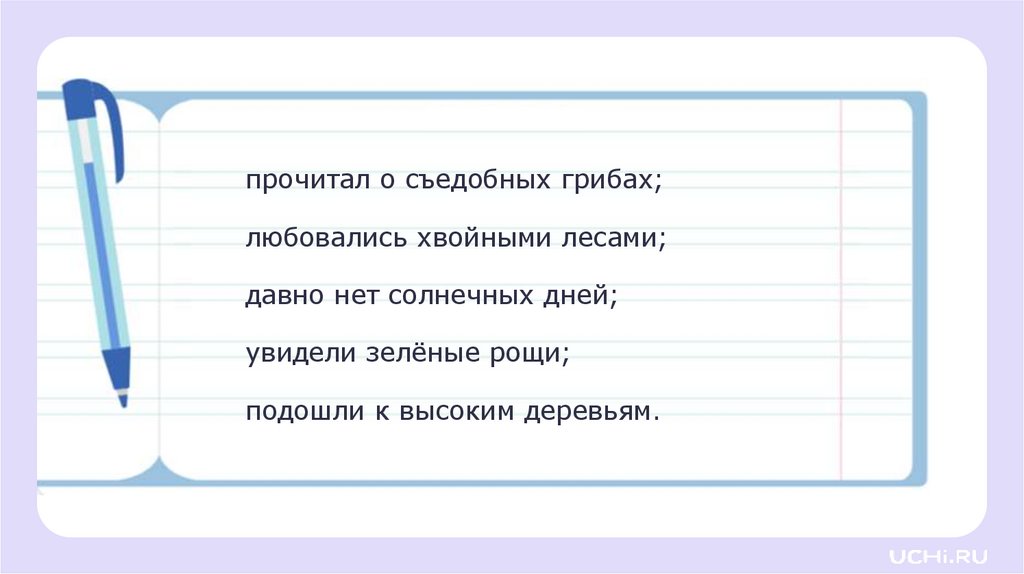 прочитал о съедобных грибах;

любовались хвойными лесами;

давно нет солнечных дней;

увидели зелёные рощи;

подошли к высоким деревьям.

UCHi.RU